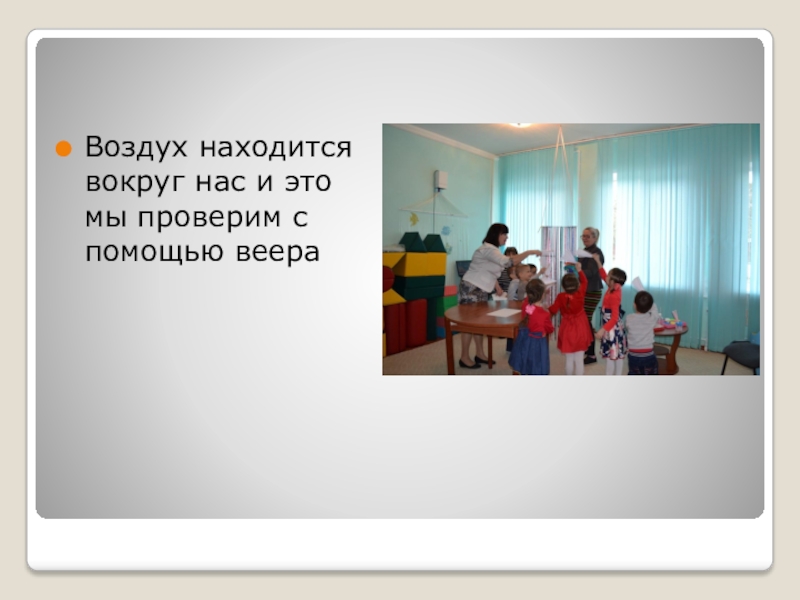 Воздух находится вокруг нас и это мы проверим с помощью веера